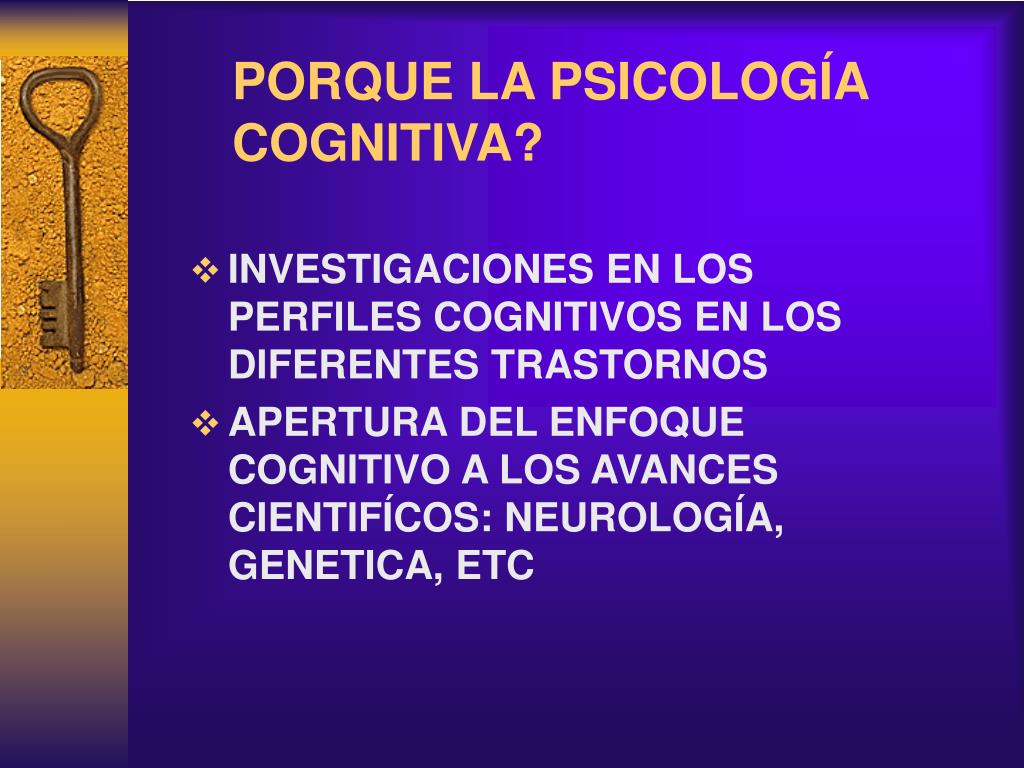 PORQUE LA PSICOLOGÍA COGNITIVA?

❖ INVESTIGACIONES EN LOS PERFILES COGNITIVOS EN LOS DIFERENTES TRASTORNOS

❖ APERTURA DEL ENFOQUE COGNITIVO A LOS AVANCES CIENTIFÍCOS: NEUROLOGÍA, GENETICA, ETC